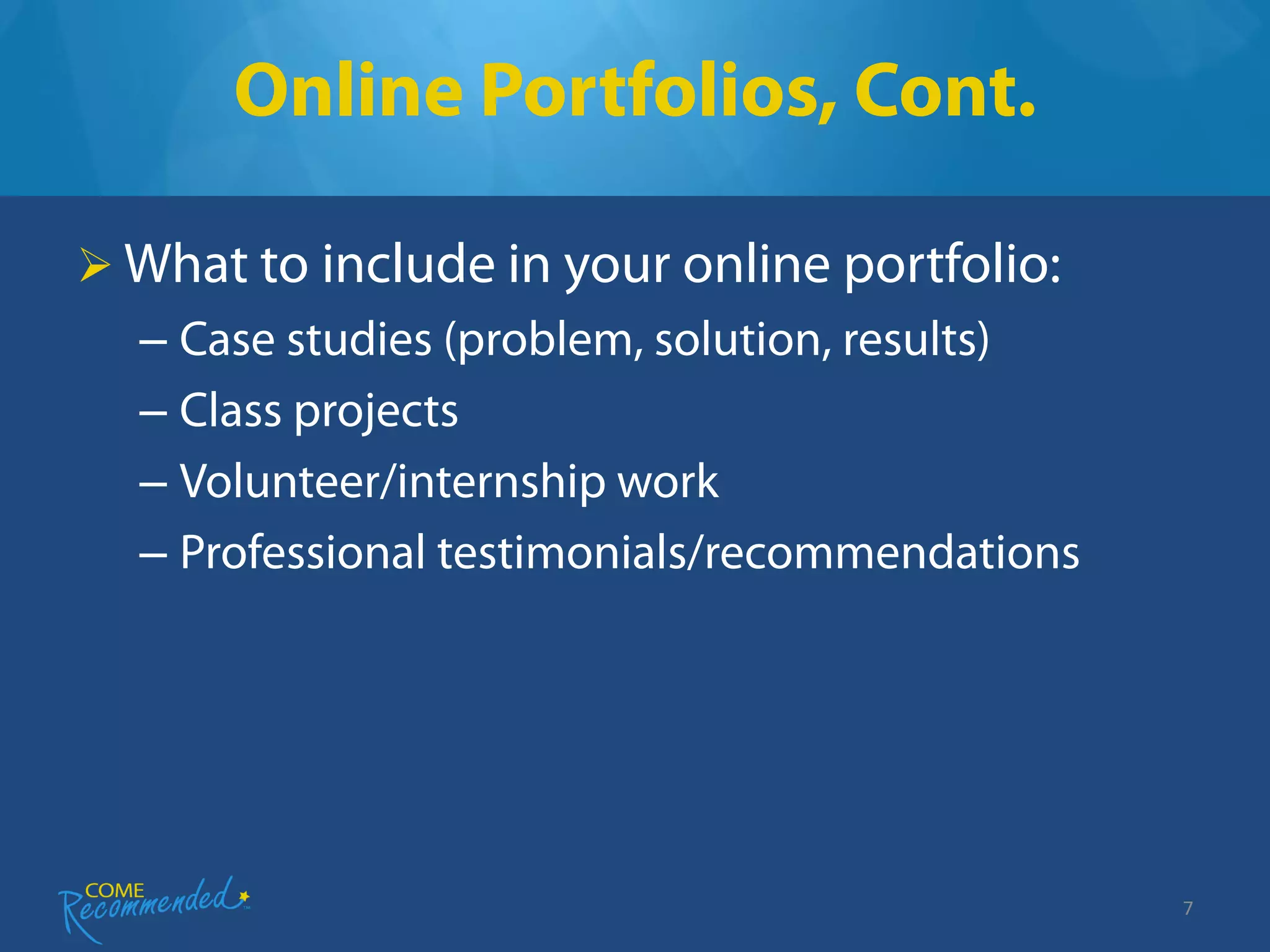 Online Portfolios, Cont.

➢ What to include in your online portfolio:
– Case studies (problem, solution, results)
– Class projects
– Volunteer/internship work
– Professional testimonials/recommendations

COME Recommended™

7